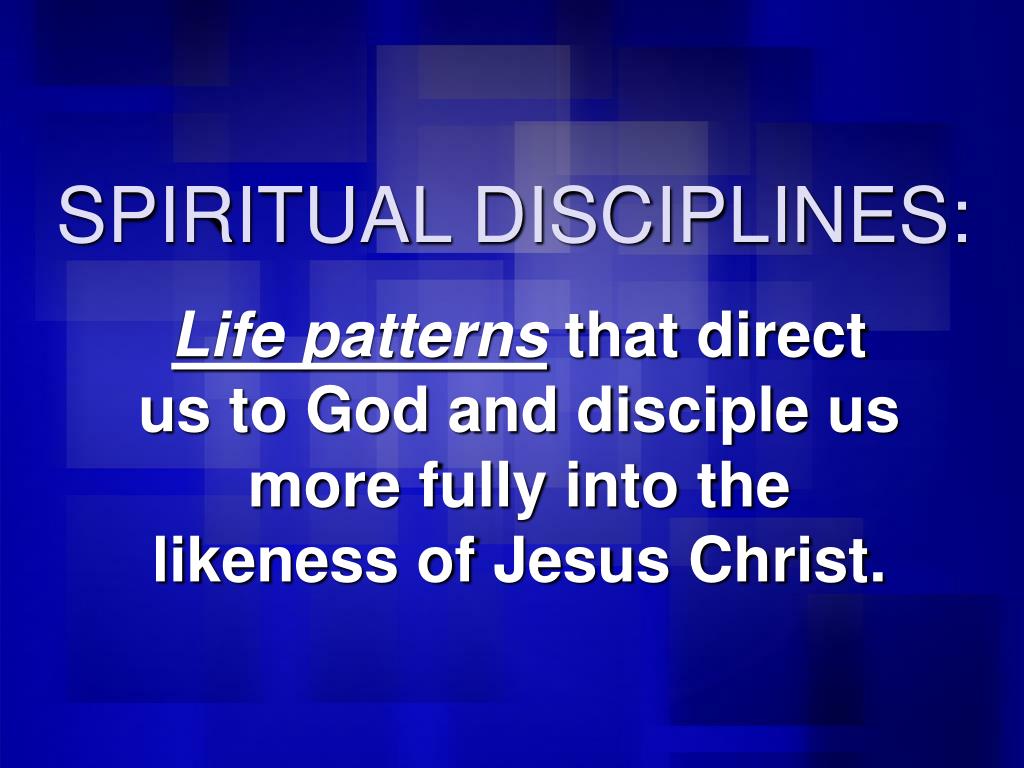 SPIRITUAL DISCIPLINES:

Life patterns that direct us to God and disciple us more fully into the likeness of Jesus Christ.